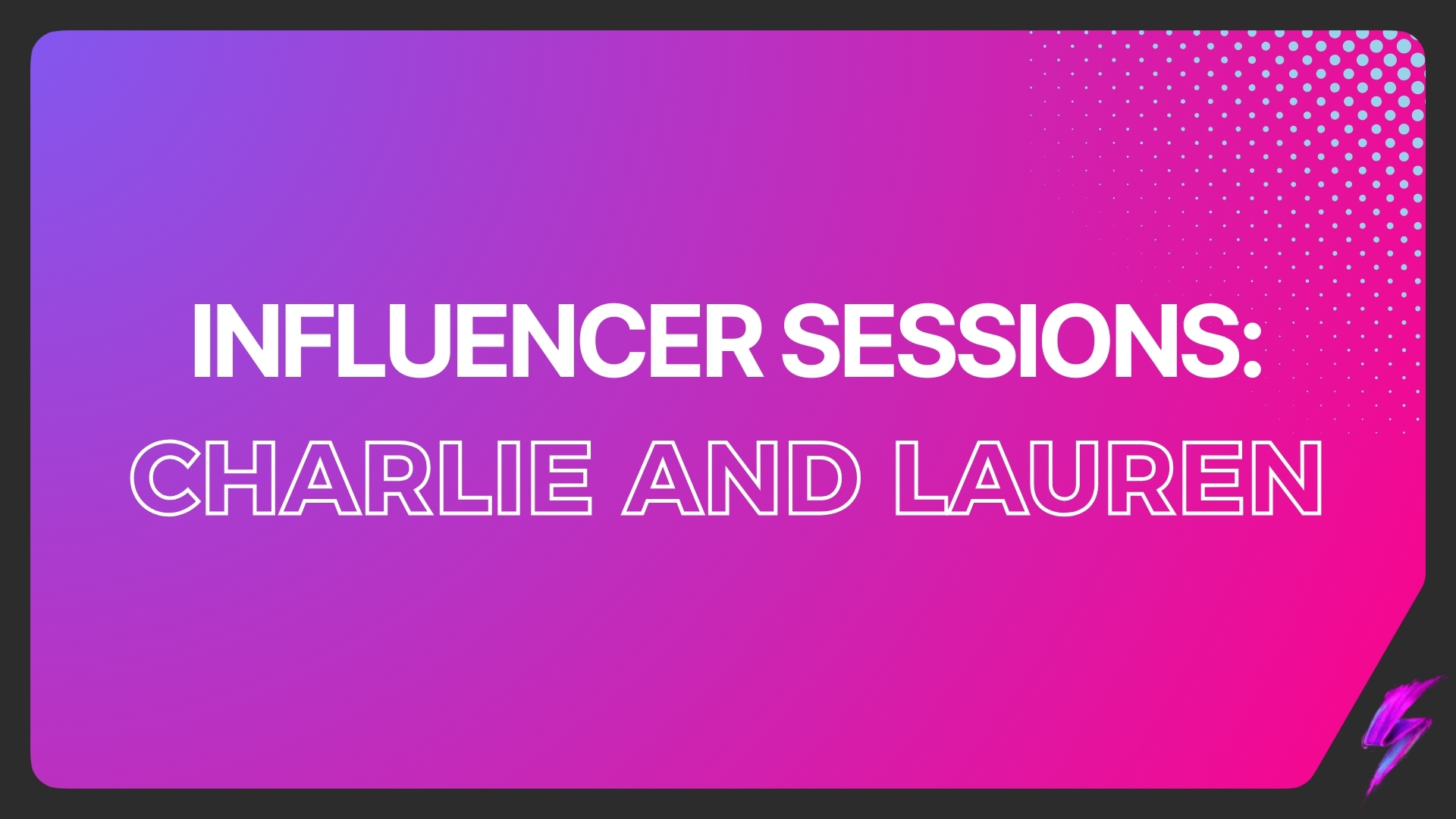 INFLUENCER SESSIONS:
CHARLIE AND LAUREN